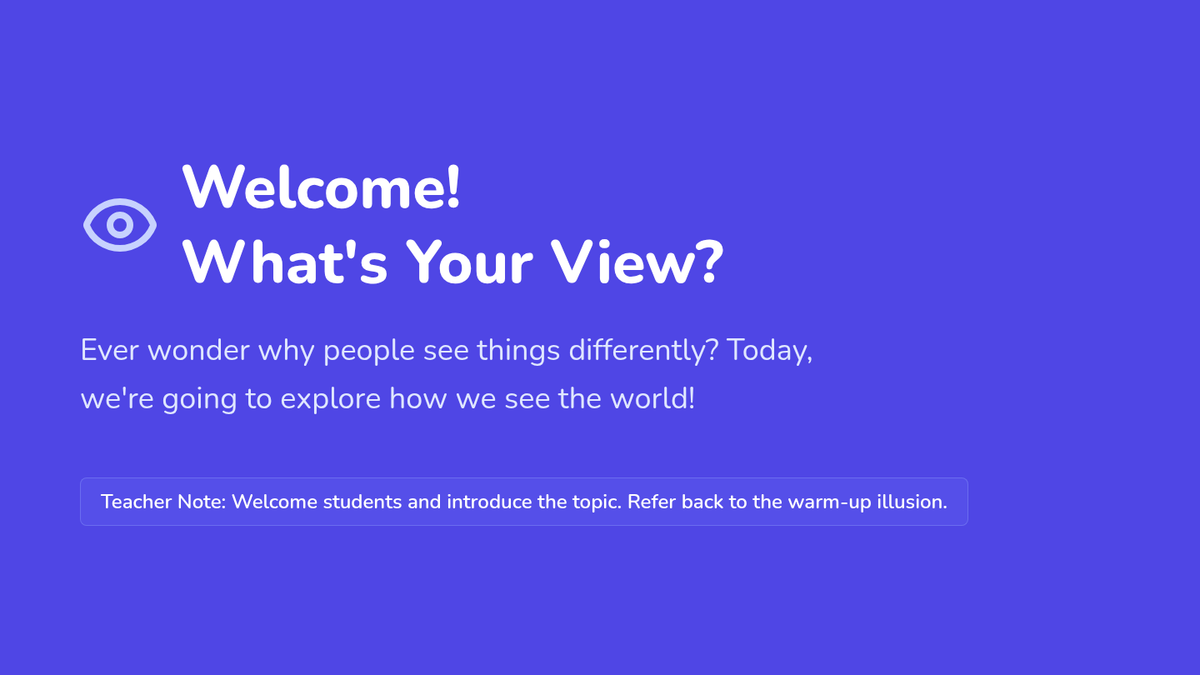 Welcome!
What's Your View?

Ever wonder why people see things differently? Today, we're going to explore how we see the world!

Teacher Note: Welcome students and introduce the topic. Refer back to the warm-up illusion.